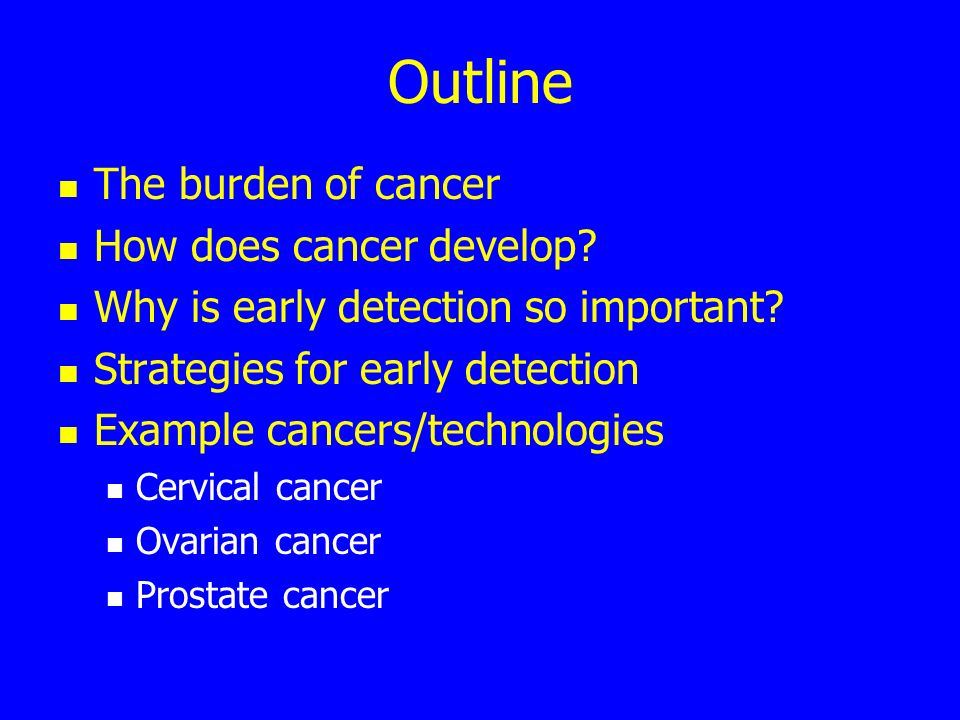 Outline

- The burden of cancer
- How does cancer develop?
- Why is early detection so important?
- Strategies for early detection
- Example cancers/technologies
  - Cervical cancer
  - Ovarian cancer
  - Prostate cancer